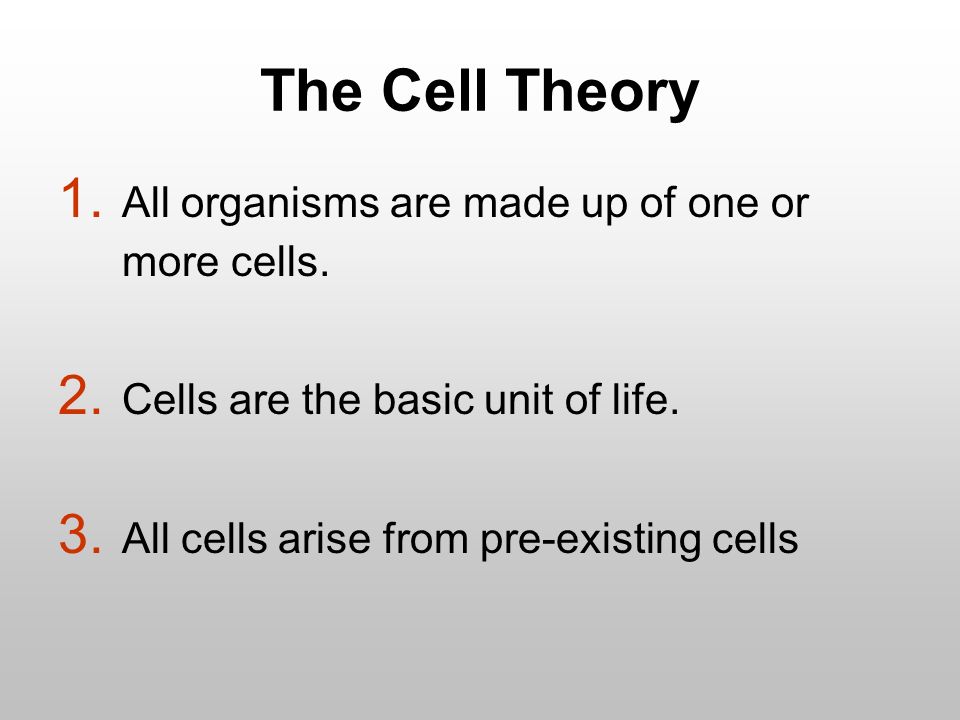 The Cell Theory

1. All organisms are made up of one or more cells.

2. Cells are the basic unit of life.

3. All cells arise from pre-existing cells